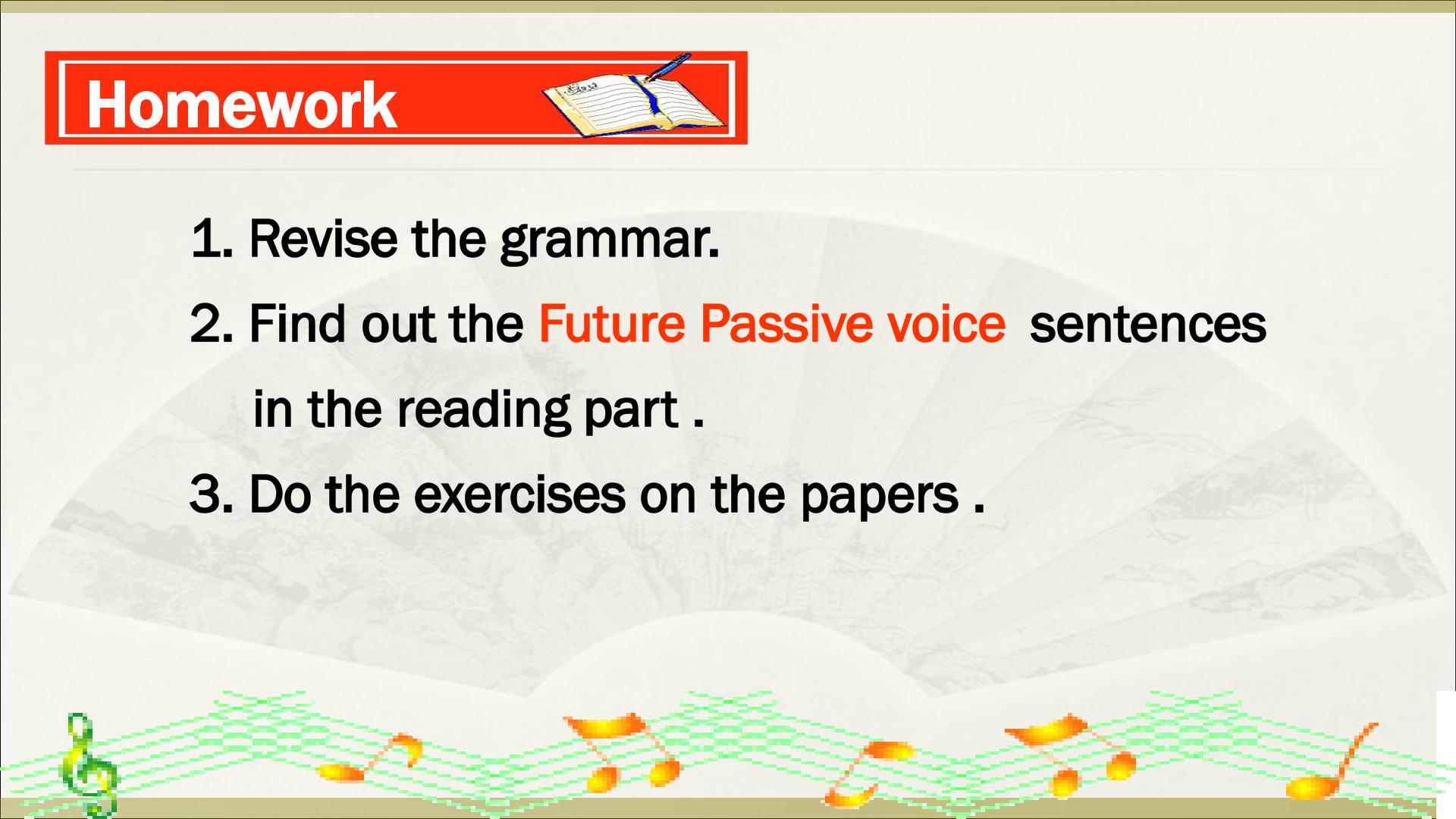 Homework

1. Revise the grammar.

2. Find out the Future Passive voice sentences in the reading part .

3. Do the exercises on the papers .